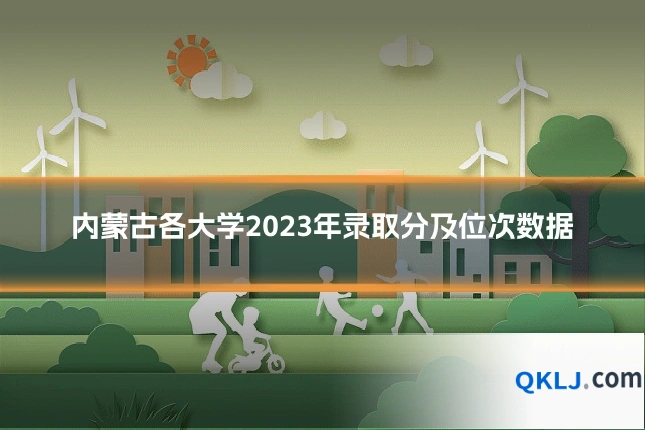 内蒙古各大学2023年录取分及位次数据

QKLJ.com